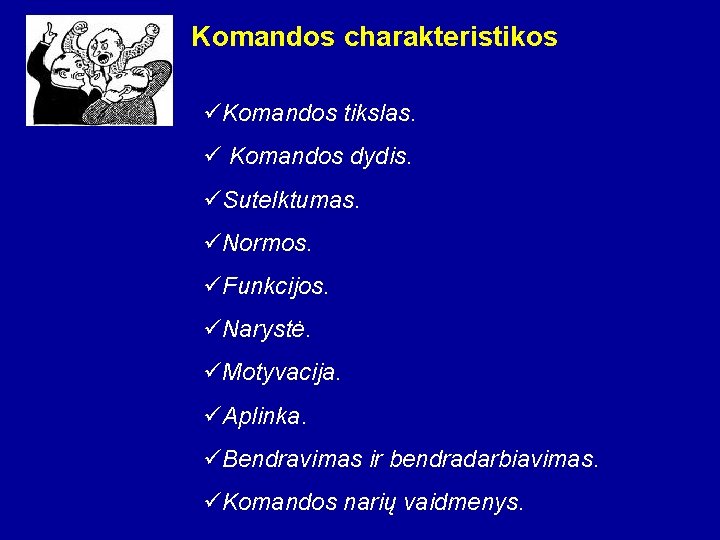 Komandos charakteristikos

✓Komandos tikslas.

✓ Komandos dydis.

✓Sutelktumas.

✓Normos.

✓Funkcijos.

✓Narystė.

✓Motyvacija.

✓Aplinka.

✓Bendravimas ir bendradarbiavimas.

✓Komandos narių vaidmenys.